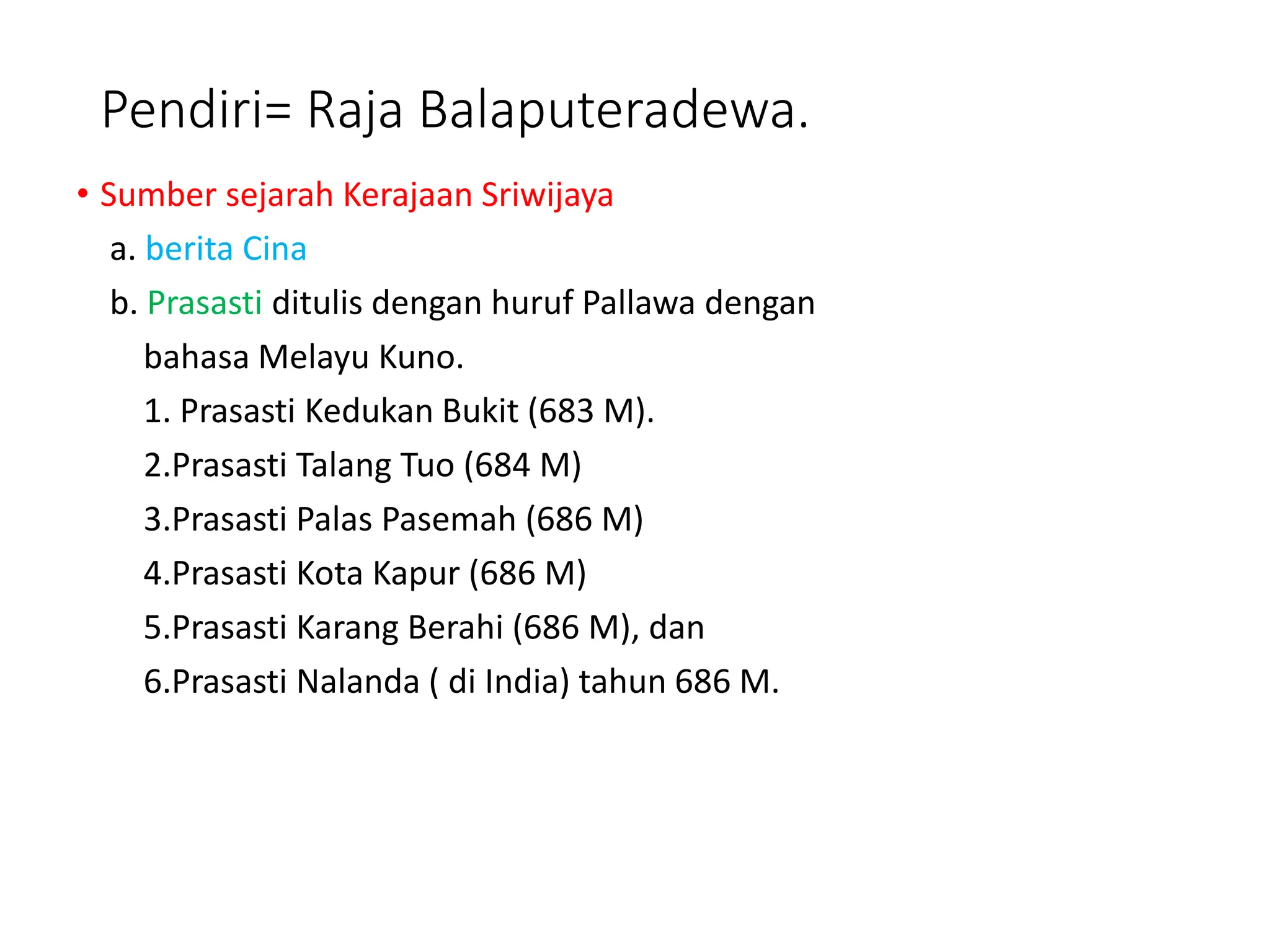 Pendiri= Raja Balaputeradewa.

• Sumber sejarah Kerajaan Sriwijaya

a. berita Cina

b. Prasasti ditulis dengan huruf Pallawa dengan bahasa Melayu Kuno.

1. Prasasti Kedukan Bukit (683 M).

2.Prasasti Talang Tuo (684 M)

3.Prasasti Palas Pasemah (686 M)

4.Prasasti Kota Kapur (686 M)

5.Prasasti Karang Berahi (686 M), dan

6.Prasasti Nalanda ( di India) tahun 686 M.